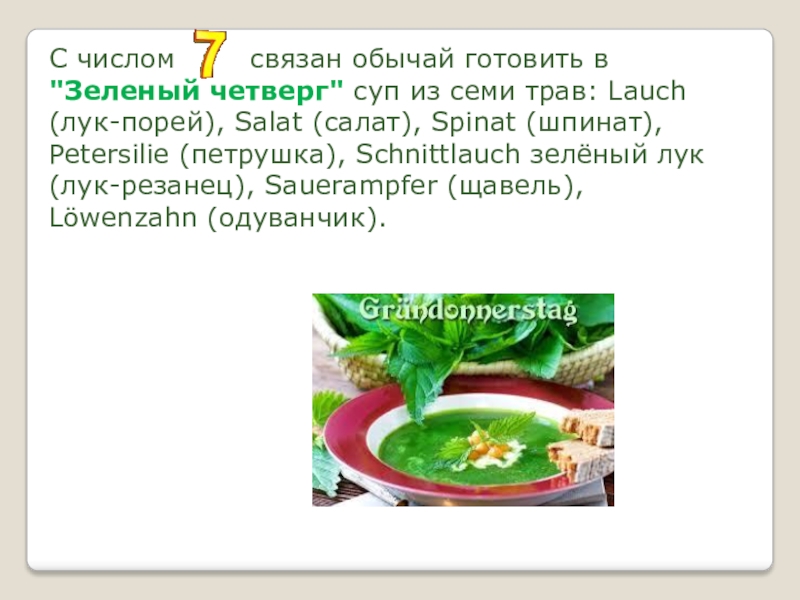 С числом 7 связан обычай готовить в "Зеленый четверг" суп из семи трав: Lauch (лук-порей), Salat (салат), Spinat (шпинат), Petersilie (петрушка), Schnittlauch зелёный лук (лук-резанец), Sauerampfer (щавель), Löwenzahn (одуванчик).

Gründonnerstag